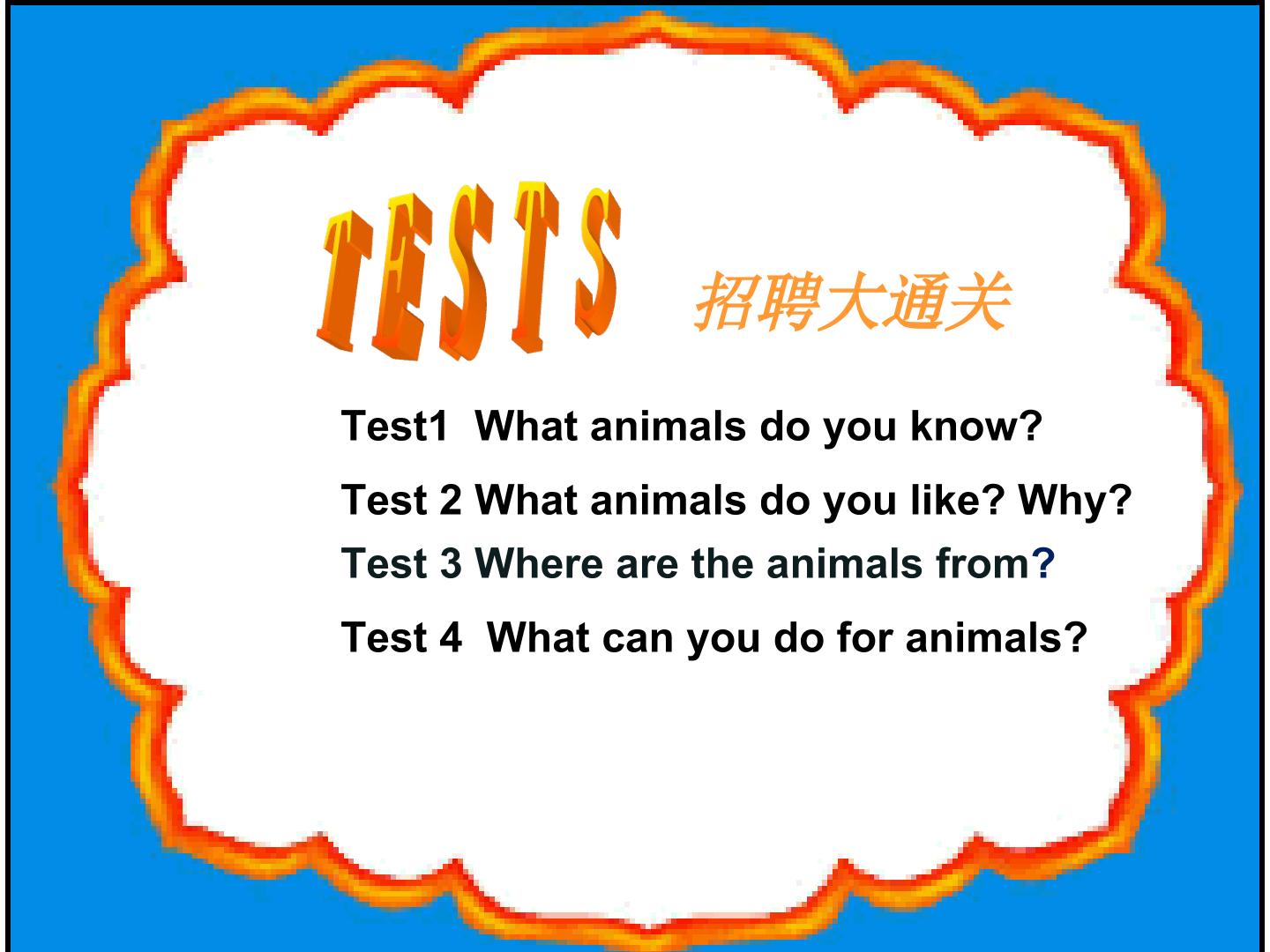 TESTS 招聘大通关

Test1 What animals do you know?

Test 2 What animals do you like? Why?

Test 3 Where are the animals from?

Test 4 What can you do for animals?